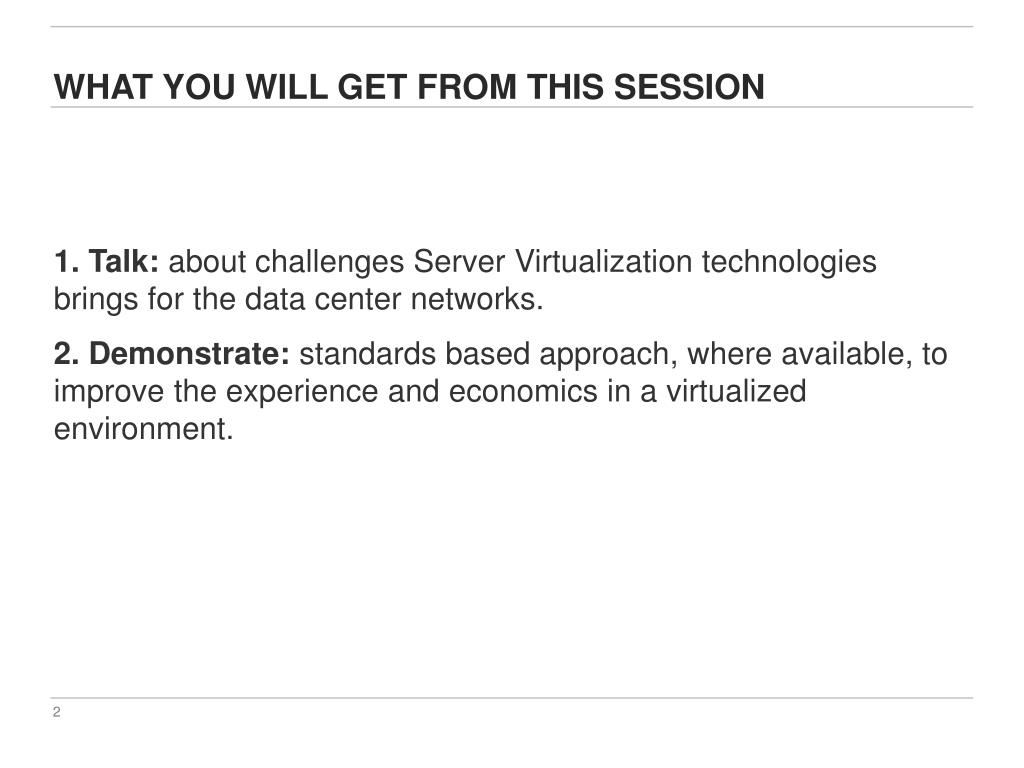 WHAT YOU WILL GET FROM THIS SESSION

1. Talk: about challenges Server Virtualization technologies brings for the data center networks.

2. Demonstrate: standards based approach, where available, to improve the experience and economics in a virtualized environment.

2